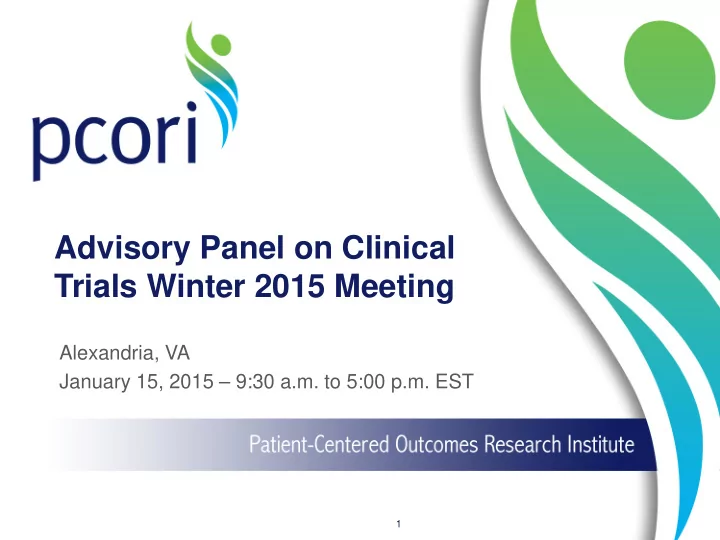 pcori

Advisory Panel on Clinical Trials Winter 2015 Meeting

Alexandria, VA
January 15, 2015 – 9:30 a.m. to 5:00 p.m. EST

Patient-Centered Outcomes Research Institute

1